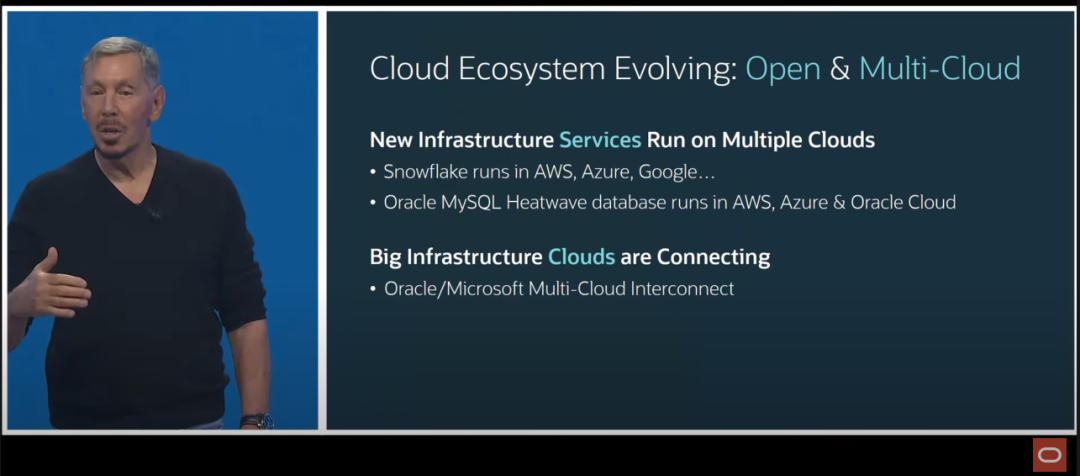 Cloud Ecosystem Evolving: Open & Multi-Cloud

New Infrastructure Services Run on Multiple Clouds

• Snowflake runs in AWS, Azure, Google…

• Oracle MySQL Heatwave database runs in AWS, Azure & Oracle Cloud

Big Infrastructure Clouds are Connecting

• Oracle/Microsoft Multi-Cloud Interconnect